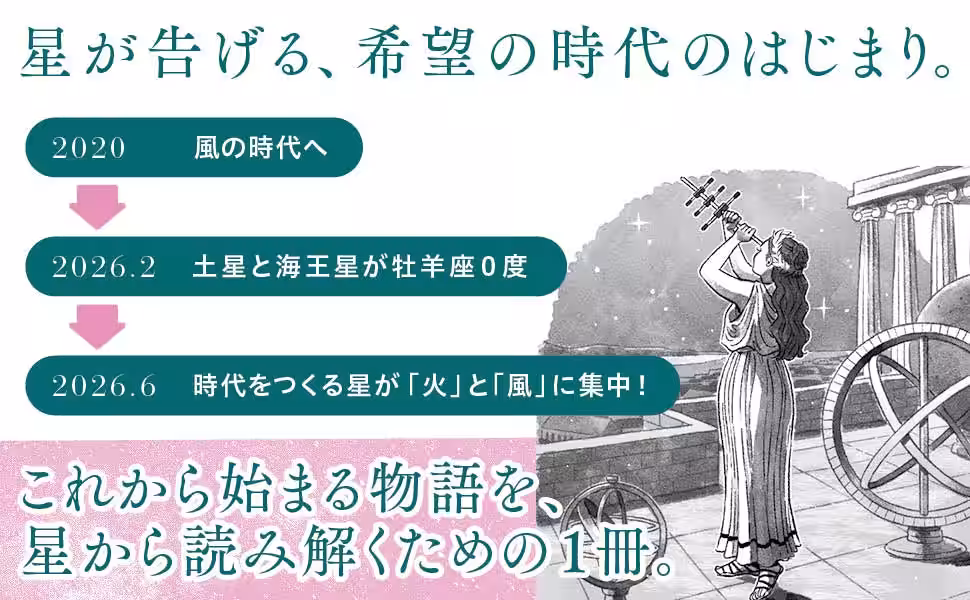 星が告げる、希望の時代のはじまり。

2020 風の時代へ

2026.2 土星と海王星が牡羊座0度

2026.6 時代をつくる星が「火」と「風」に集中！

これから始まる物語を、
星から読み解くための1冊。